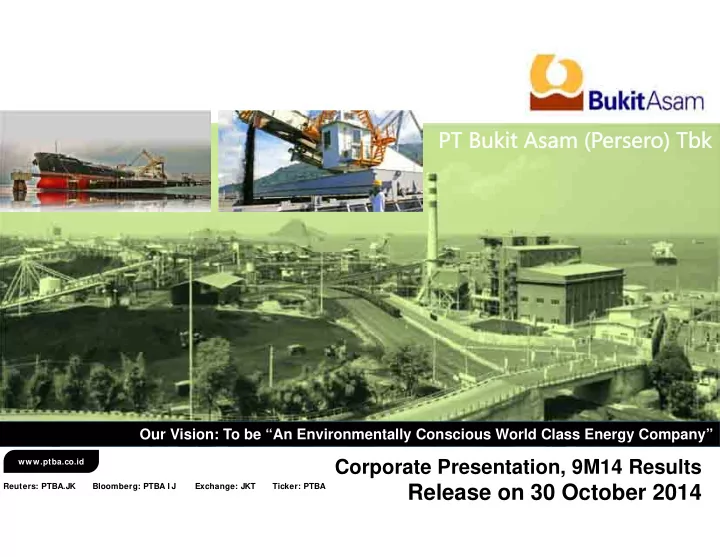 BukitAsam

PT Bukit Asam (Persero) Tbk

Our Vision: To be “An Environmentally Conscious World Class Energy Company”

www.ptba.co.id

Reuters: PTBA.JK Bloomberg: PTBA I J Exchange: JKT Ticker: PTBA

Corporate Presentation, 9M14 Results Release on 30 October 2014